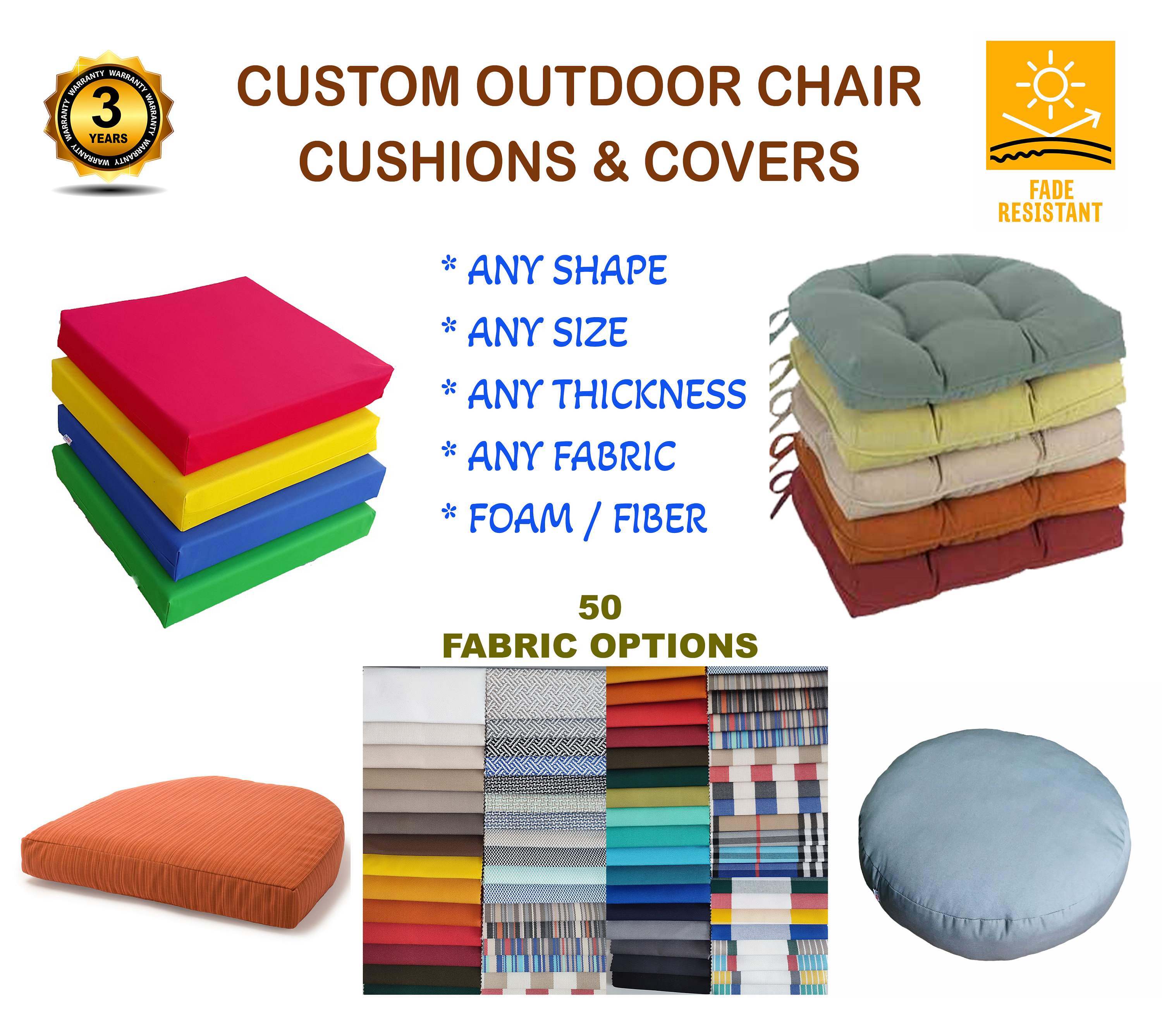 WARRANTY WARRANTY WARRANTY WARRANTY WARRANTY WARRANTY
3
YEARS

CUSTOM OUTDOOR CHAIR CUSHIONS & COVERS

FADE RESISTANT

* ANY SHAPE
* ANY SIZE
* ANY THICKNESS
* ANY FABRIC
* FOAM / FIBER

50
FABRIC OPTIONS